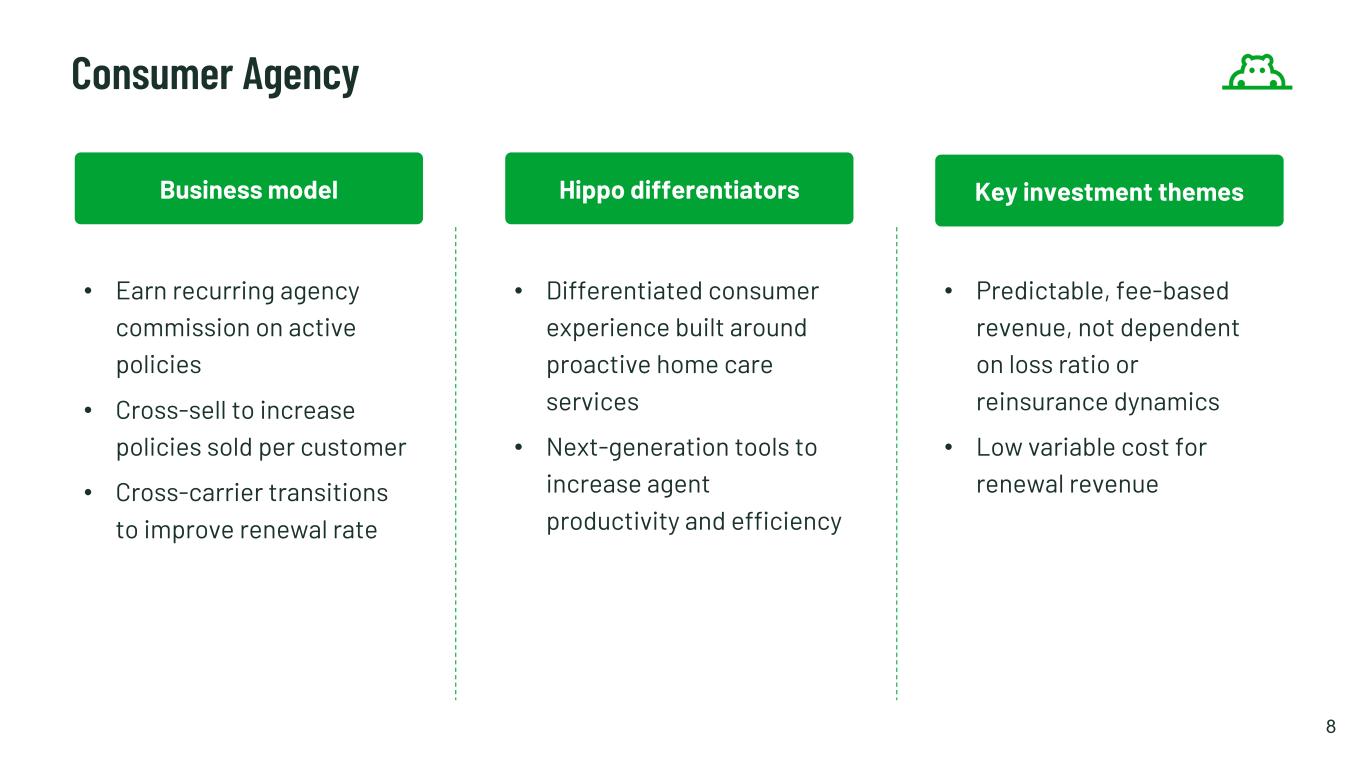 Consumer Agency

Business model

• Earn recurring agency commission on active policies
• Cross-sell to increase policies sold per customer
• Cross-carrier transitions to improve renewal rate

Hippo differentiators

• Differentiated consumer experience built around proactive home care services
• Next-generation tools to increase agent productivity and efficiency

Key investment themes

• Predictable, fee-based revenue, not dependent on loss ratio or reinsurance dynamics
• Low variable cost for renewal revenue

8